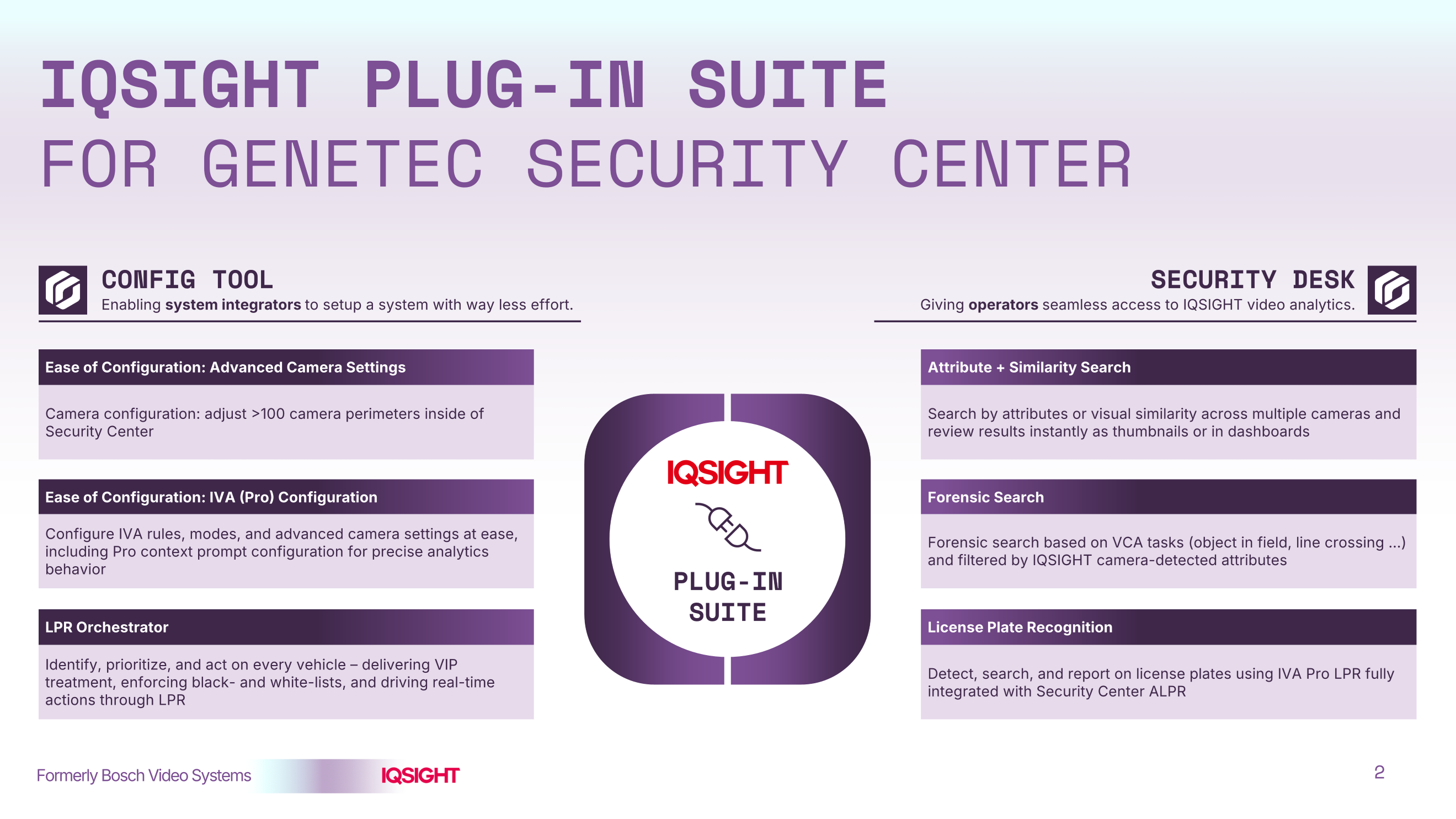 IQSIGHT PLUG-IN SUITE
FOR GENETEC SECURITY CENTER

CONFIG TOOL
Enabling system integrators to setup a system with way less effort.

Ease of Configuration: Advanced Camera Settings

Camera configuration: adjust >100 camera perimeters inside of Security Center

Ease of Configuration: IVA (Pro) Configuration

Configure IVA rules, modes, and advanced camera settings at ease, including Pro context prompt configuration for precise analytics behavior

LPR Orchestrator

Identify, prioritize, and act on every vehicle – delivering VIP treatment, enforcing black- and white-lists, and driving real-time actions through LPR

IQSIGHT
PLUG-IN
SUITE

SECURITY DESK
Giving operators seamless access to IQSIGHT video analytics.

Attribute + Similarity Search

Search by attributes or visual similarity across multiple cameras and review results instantly as thumbnails or in dashboards

Forensic Search

Forensic search based on VCA tasks (object in field, line crossing ...) and filtered by IQSIGHT camera-detected attributes

License Plate Recognition

Detect, search, and report on license plates using IVA Pro LPR fully integrated with Security Center ALPR

Formerly Bosch Video Systems IQSIGHT

2